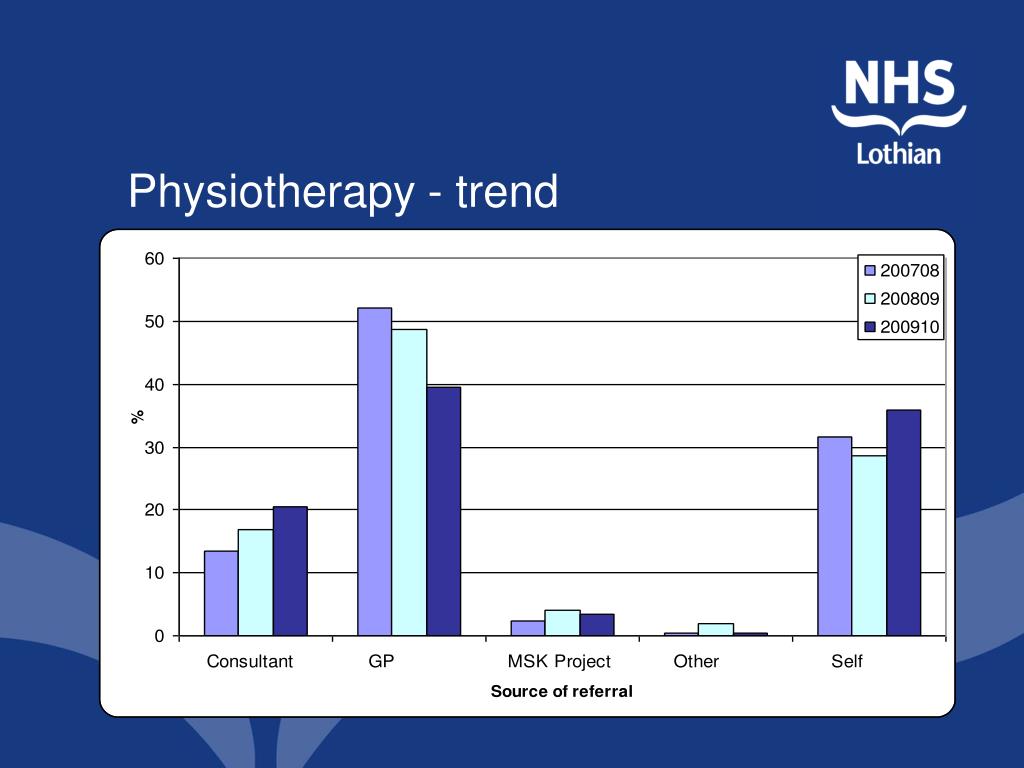 NHS
Lothian

Physiotherapy - trend

60
50
40
30
20
10
0

%

200708
200809
200910

Consultant
GP
MSK Project
Other
Self

Source of referral